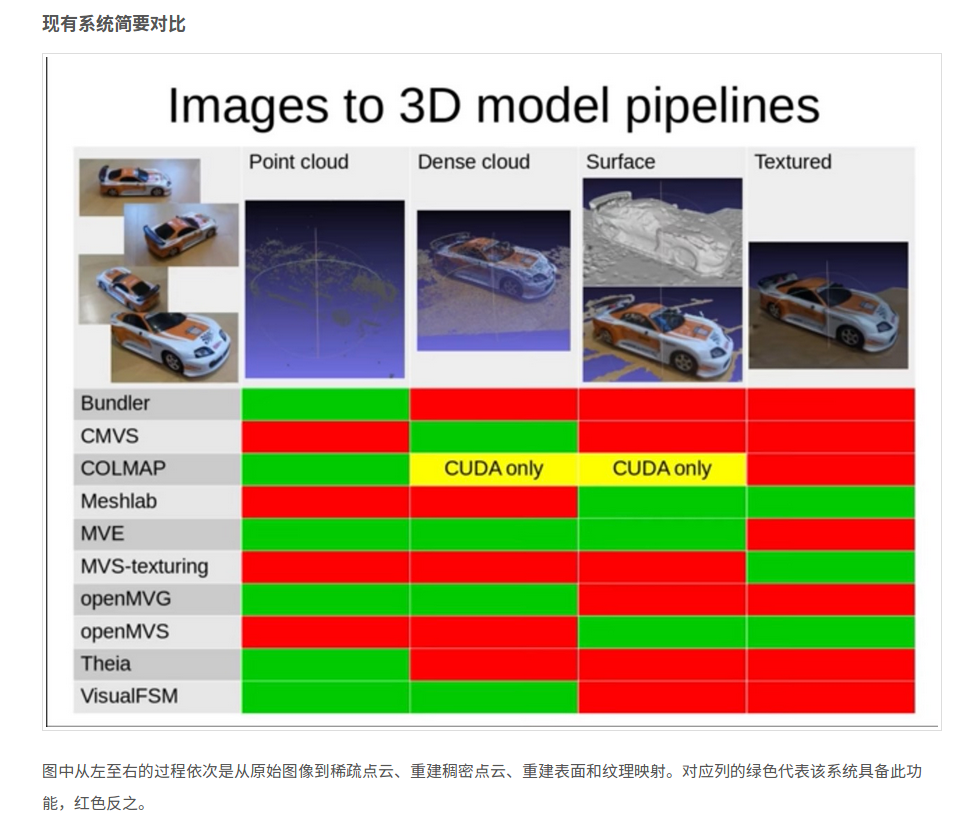 现有系统简要对比

Images to 3D model pipelines

| | Point cloud | Dense cloud | Surface | Textured |
|---|---|---|---|---|
| Bundler | | | | |
| CMVS | | | | |
| COLMAP | | CUDA only | CUDA only | |
| Meshlab | | | | |
| MVE | | | | |
| MVS-texturing | | | | |
| openMVG | | | | |
| openMVS | | | | |
| Theia | | | | |
| VisualFSM | | | | |

图中从左至右的过程依次是从原始图像到稀疏点云、重建稠密点云、重建表面和纹理映射。对应列的绿色代表该系统具备此功能，红色反之。